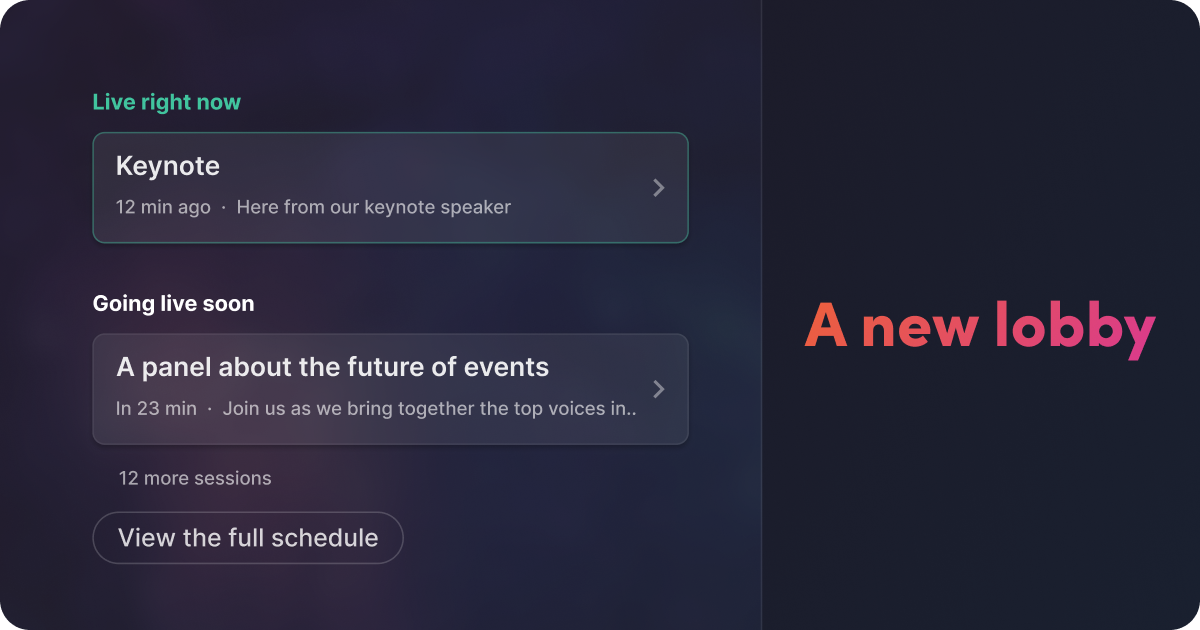 Live right now

Keynote
12 min ago · Here from our keynote speaker

Going live soon

A panel about the future of events
In 23 min · Join us as we bring together the top voices in..

12 more sessions

View the full schedule

A new lobby